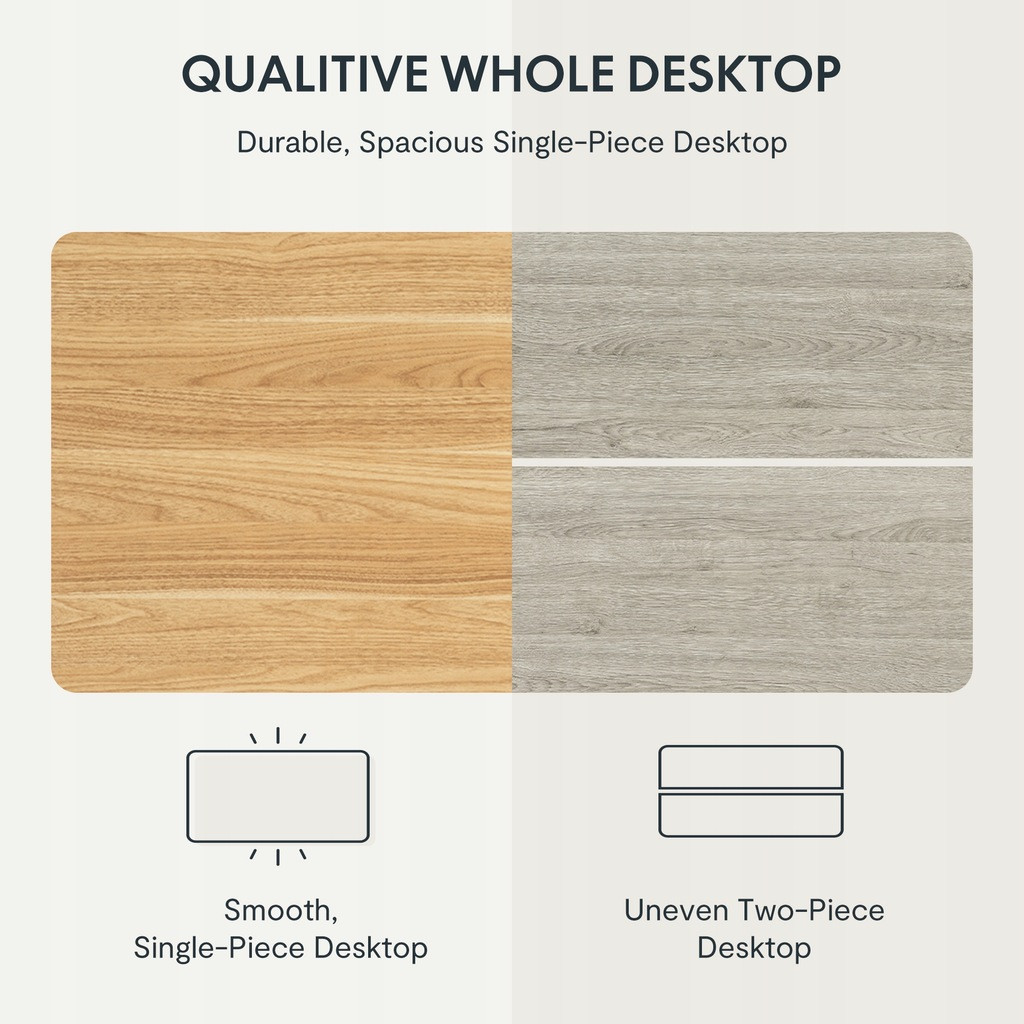 QUALITIVE WHOLE DESKTOP

Durable, Spacious Single-Piece Desktop

Smooth, Single-Piece Desktop

Uneven Two-Piece Desktop